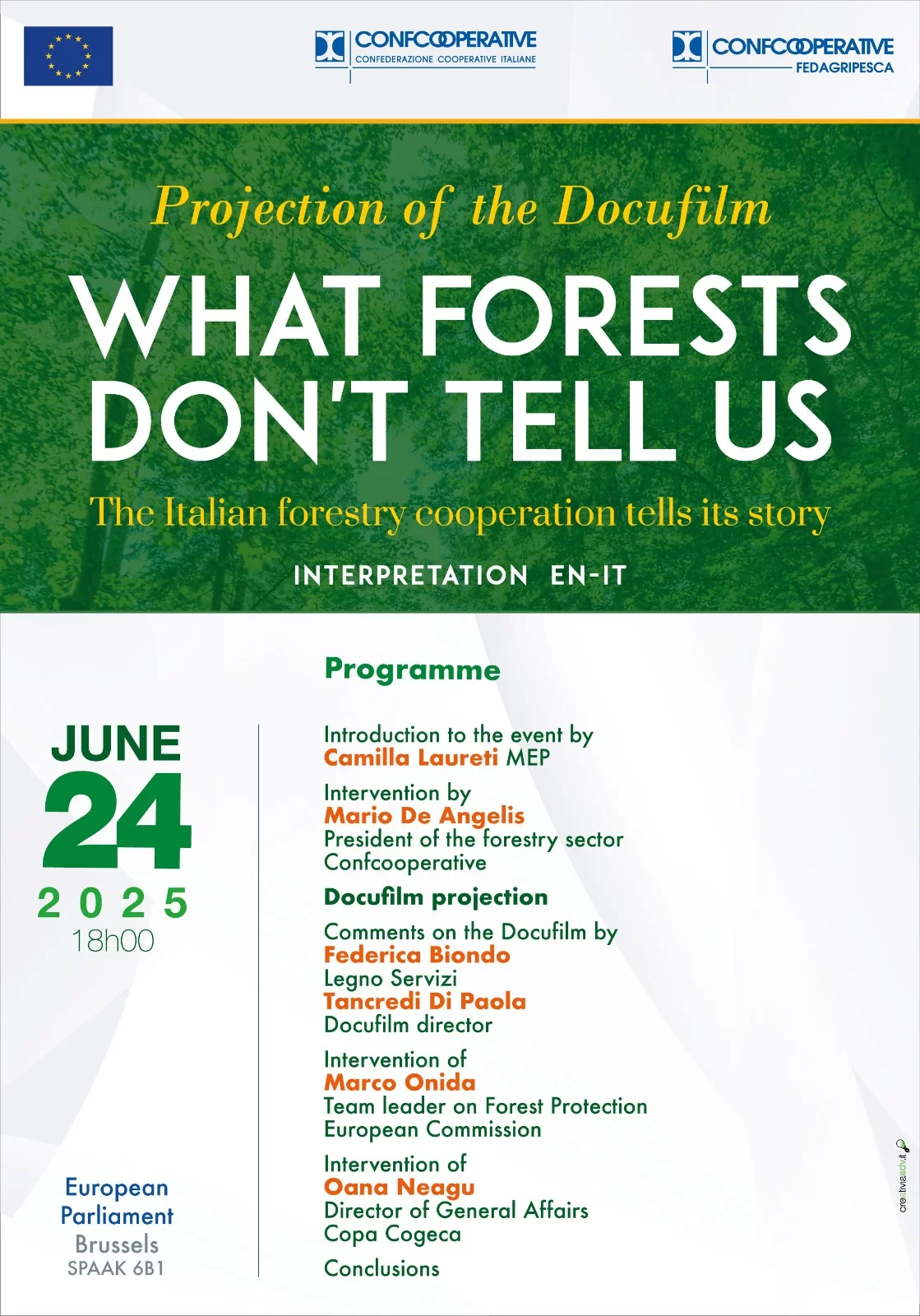 CONFCOOPERATIVE
CONFEDERAZIONE COOPERATIVE ITALIANE

CONFCOOPERATIVE
FEDAGRIPESCA

Projection of the Docufilm

WHAT FORESTS DON'T TELL US

The Italian forestry cooperation tells its story

INTERPRETATION EN-IT

JUNE
24
2025
18h00

European Parliament
Brussels
SPAAK 6B1

Programme

Introduction to the event by
Camilla Laureti MEP

Intervention by
Mario De Angelis
President of the forestry sector
Confcooperative

Docufilm projection

Comments on the Docufilm by
Federica Biondo
Legno Servizi
Tancredi Di Paola
Docufilm director

Intervention of
Marco Onida
Team leader on Forest Protection
European Commission

Intervention of
Oana Neagu
Director of General Affairs
Copa Cogeca

Conclusions

creativiaadv.it